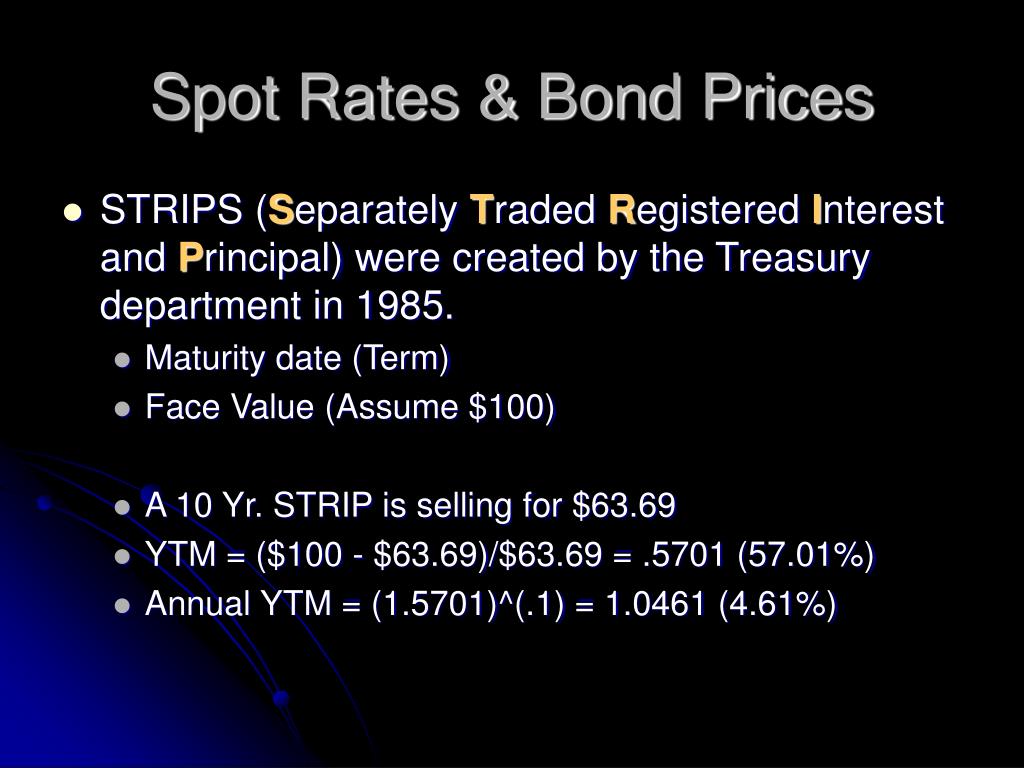 Spot Rates & Bond Prices

STRIPS (Separately Traded Registered Interest and Principal) were created by the Treasury department in 1985.

Maturity date (Term)

Face Value (Assume \$100)

A 10 Yr. STRIP is selling for \$63.69

YTM = (\$100 - \$63.69)/\$63.69 = .5701 (57.01%)

Annual YTM = (1.5701)^(.1) = 1.0461 (4.61%)